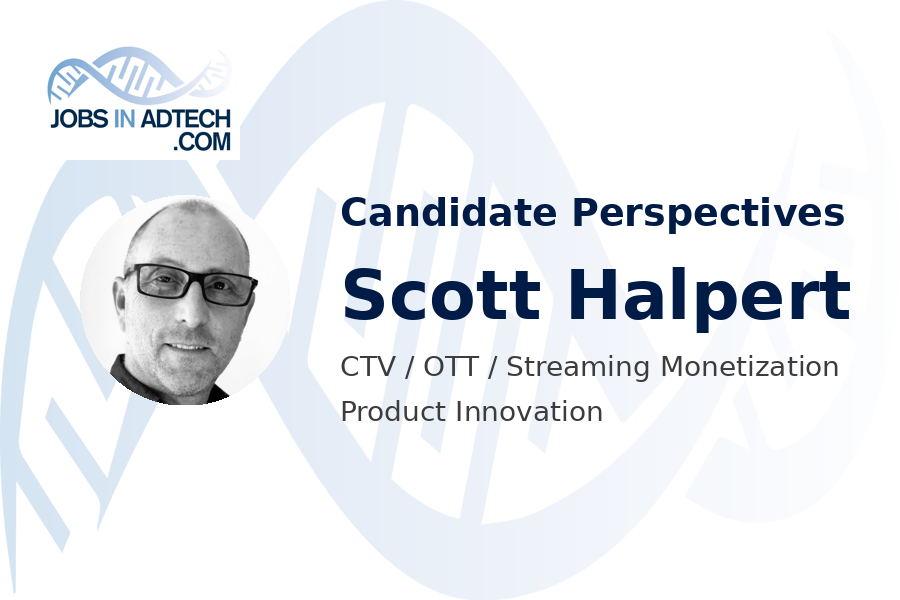 JOBS IN ADTECH
.COM

Candidate Perspectives

Scott Halpert

CTV / OTT / Streaming Monetization
Product Innovation